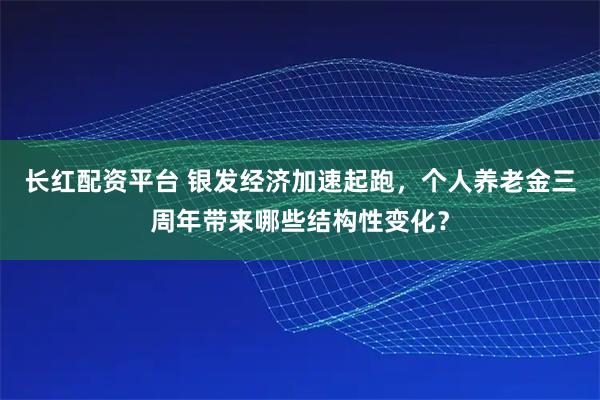 长红配资平台 银发经济加速起跑，个人养老金三周年带来哪些结构性变化？